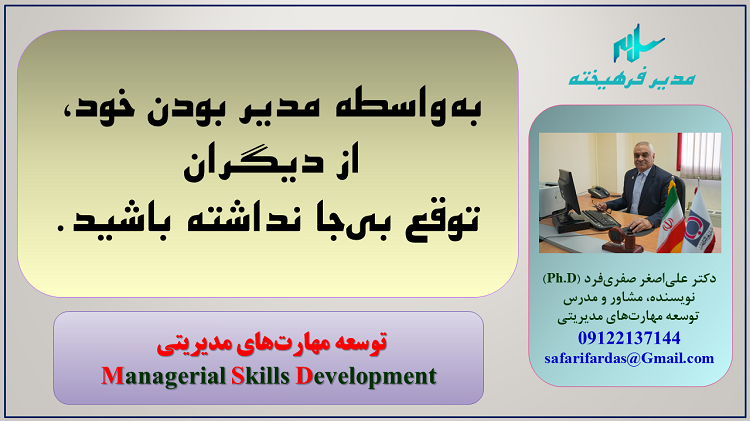 مدیر فرهیخته

به‌واسطه مدیر بودن خود،
از دیگران
توقع بی‌جا نداشته باشید.

دکتر علی‌اصغر صفری‌فرد (Ph.D)
نویسنده، مشاور و مدرس
توسعه مهارت‌های مدیریتی
09122137144
safarifardas@Gmail.com

توسعه مهارت‌های مدیریتی
Managerial Skills Development